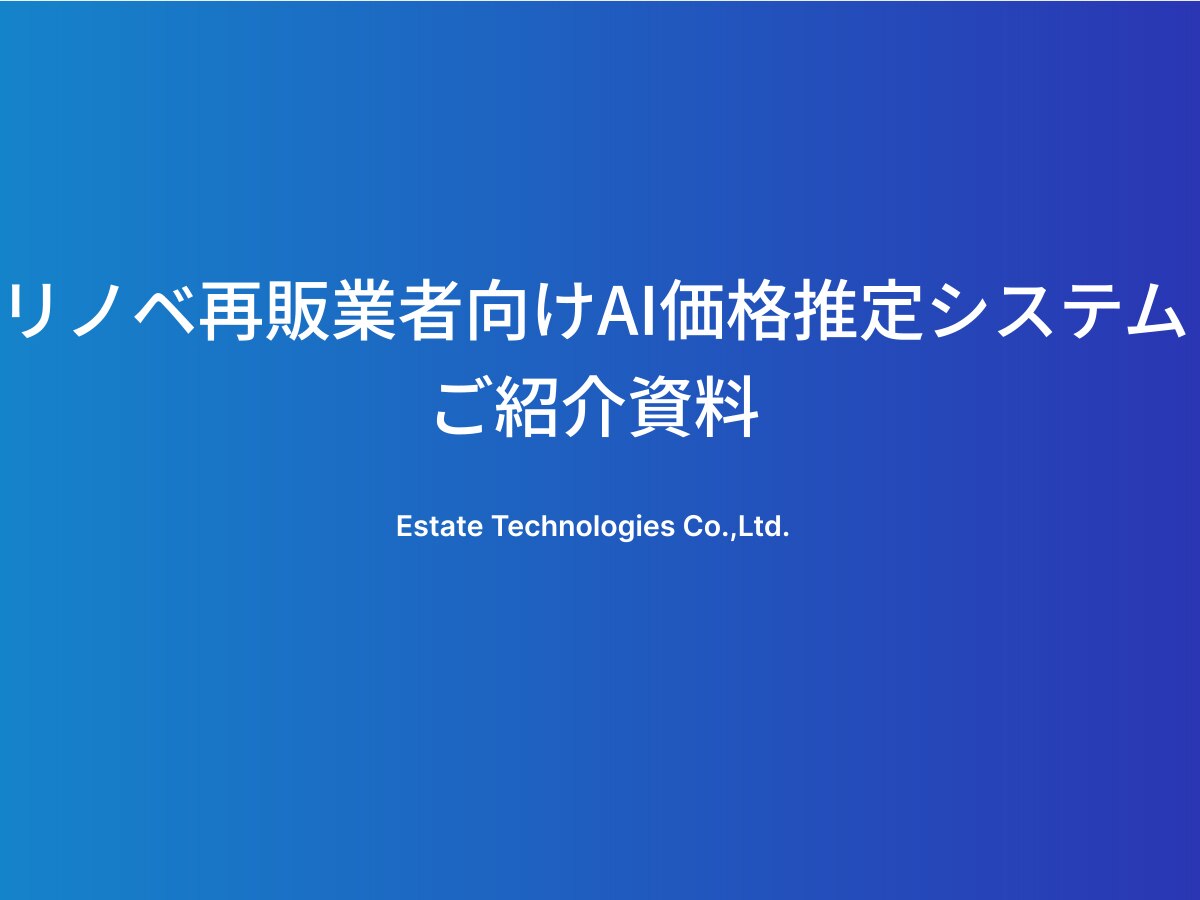 リノベ再販業者向けAI価格推定システム
ご紹介資料

Estate Technologies Co.,Ltd.